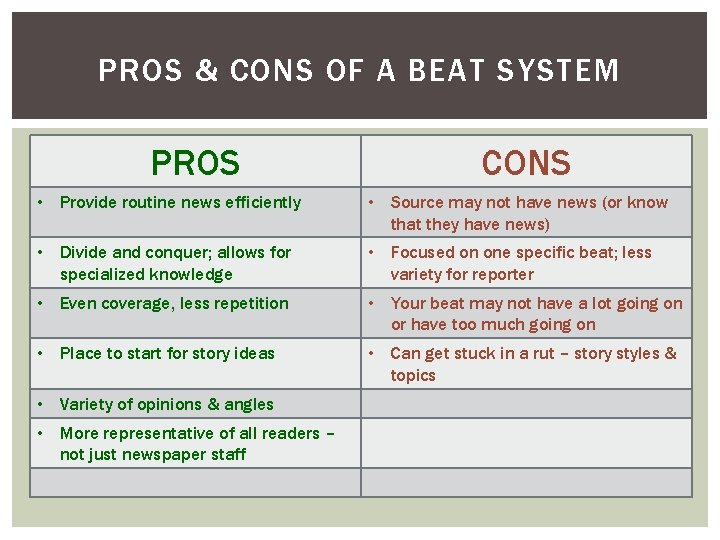 PROS & CONS OF A BEAT SYSTEM

| PROS | CONS |
|---|---|
| • Provide routine news efficiently | • Source may not have news (or know that they have news) |
| • Divide and conquer; allows for specialized knowledge | • Focused on one specific beat; less variety for reporter |
| • Even coverage, less repetition | • Your beat may not have a lot going on or have too much going on |
| • Place to start for story ideas | • Can get stuck in a rut – story styles & topics |
| • Variety of opinions & angles | |
| • More representative of all readers – not just newspaper staff | |
| | |